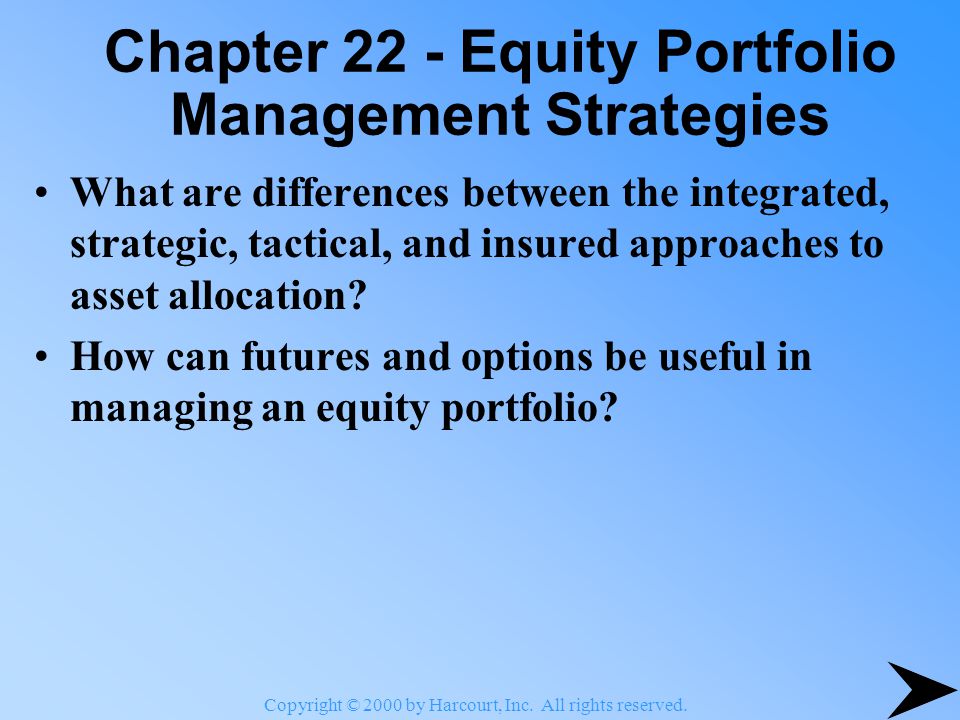 Chapter 22 - Equity Portfolio Management Strategies

• What are differences between the integrated, strategic, tactical, and insured approaches to asset allocation?

• How can futures and options be useful in managing an equity portfolio?

Copyright © 2000 by Harcourt, Inc. All rights reserved.